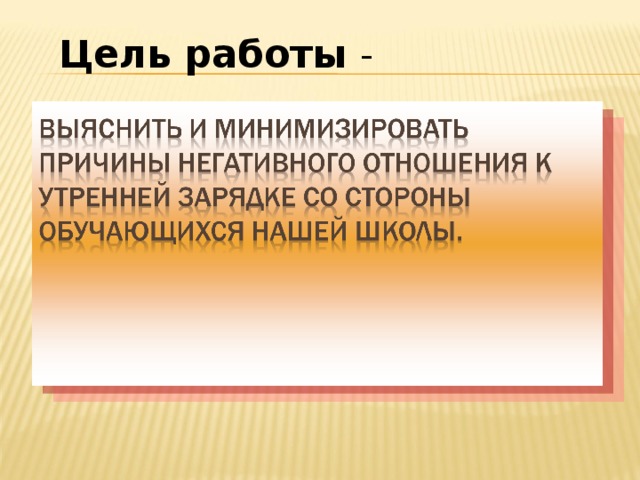 Цель работы -

ВЫЯСНИТЬ И МИНИМИЗИРОВАТЬ ПРИЧИНЫ НЕГАТИВНОГО ОТНОШЕНИЯ К УТРЕННЕЙ ЗАРЯДКЕ СО СТОРОНЫ ОБУЧАЮЩИХСЯ НАШЕЙ ШКОЛЫ.